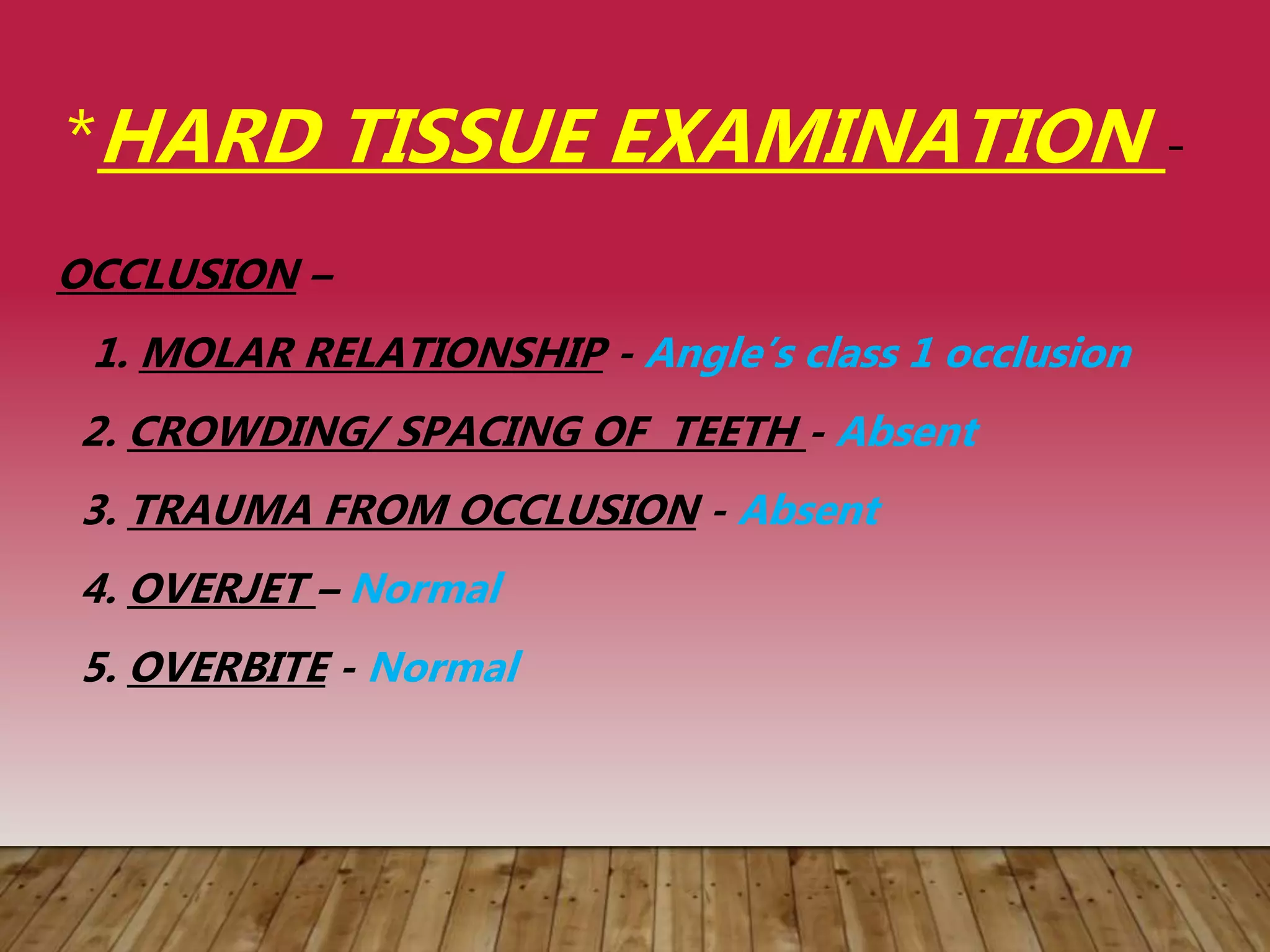 *HARD TISSUE EXAMINATION –

OCCLUSION –

1. MOLAR RELATIONSHIP - Angle's class 1 occlusion

2. CROWDING/ SPACING OF TEETH - Absent

3. TRAUMA FROM OCCLUSION - Absent

4. OVERJET – Normal

5. OVERBITE - Normal